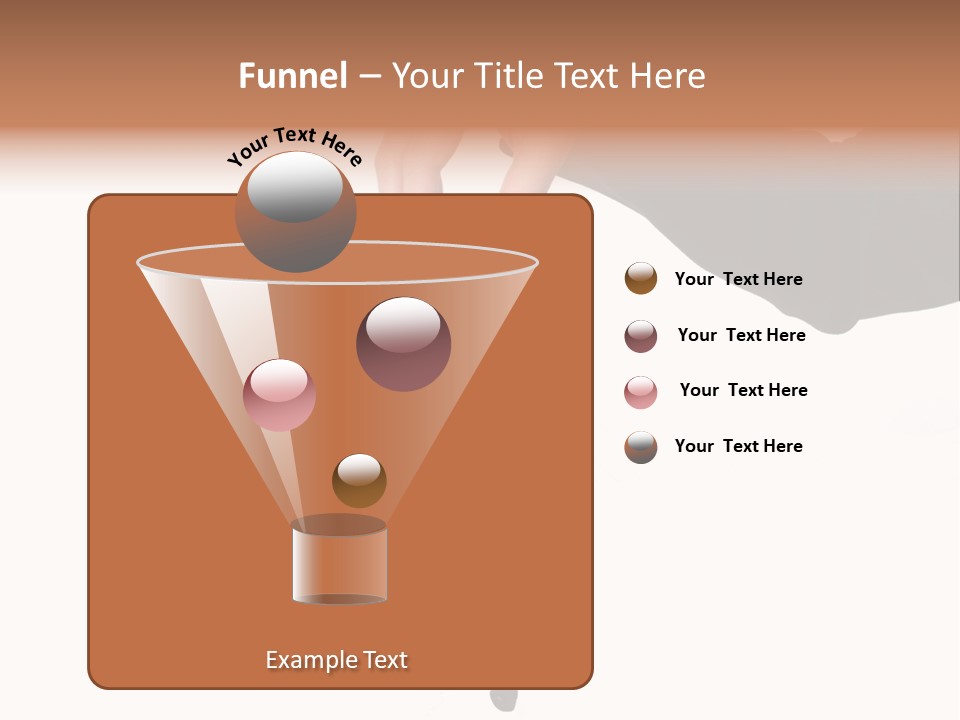 Funnel – Your Title Text Here

Your Text Here

Your Text Here

Your Text Here

Your Text Here

Your Text Here

Example Text